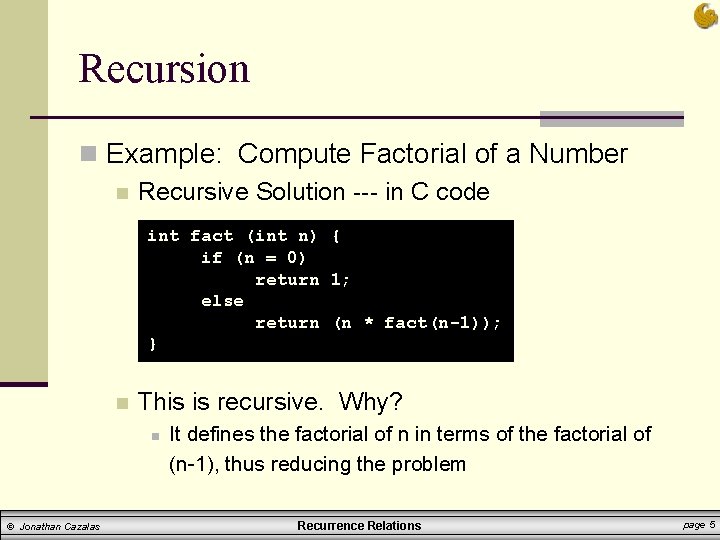 Recursion

Example: Compute Factorial of a Number

Recursive Solution --- in C code

int fact (int n) {
     if (n = 0)
          return 1;
     else
          return (n * fact(n-1));
}

This is recursive. Why?

It defines the factorial of n in terms of the factorial of (n-1), thus reducing the problem

© Jonathan Cazalas

Recurrence Relations

page 5